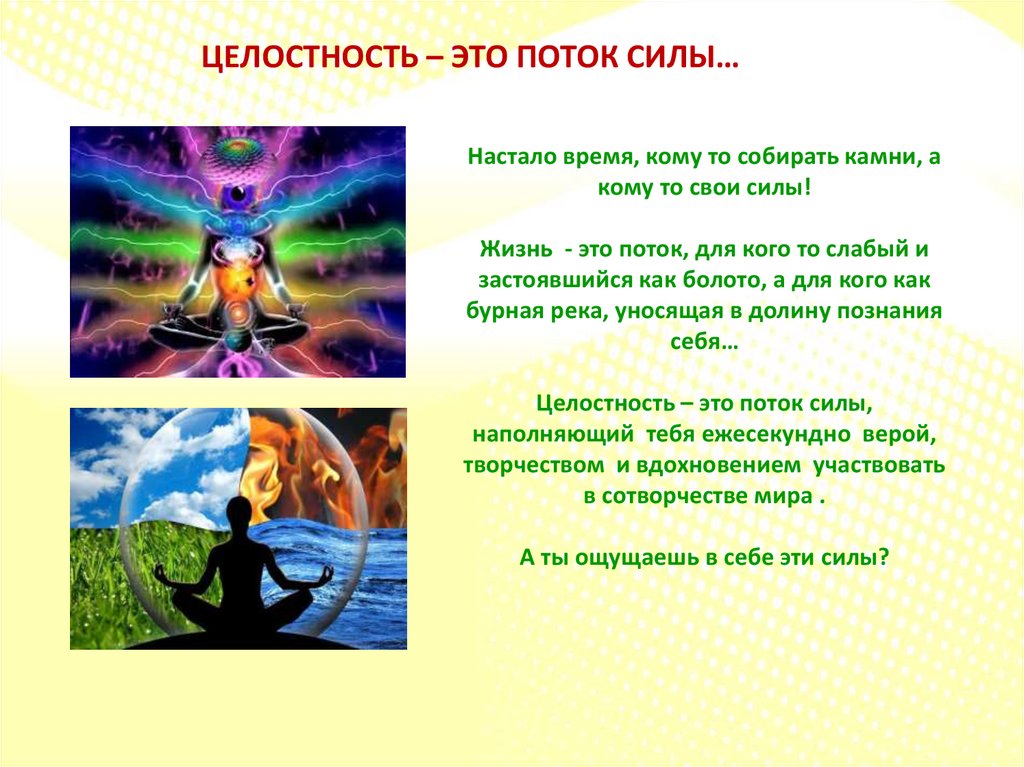 ЦЕЛОСТНОСТЬ – ЭТО ПОТОК СИЛЫ…

Настало время, кому то собирать камни, а кому то свои силы!

Жизнь - это поток, для кого то слабый и застоявшийся как болото, а для кого как бурная река, уносящая в долину познания себя…

Целостность – это поток силы, наполняющий тебя ежесекундно верой, творчеством и вдохновением участвовать в сотворчестве мира .

А ты ощущаешь в себе эти силы?